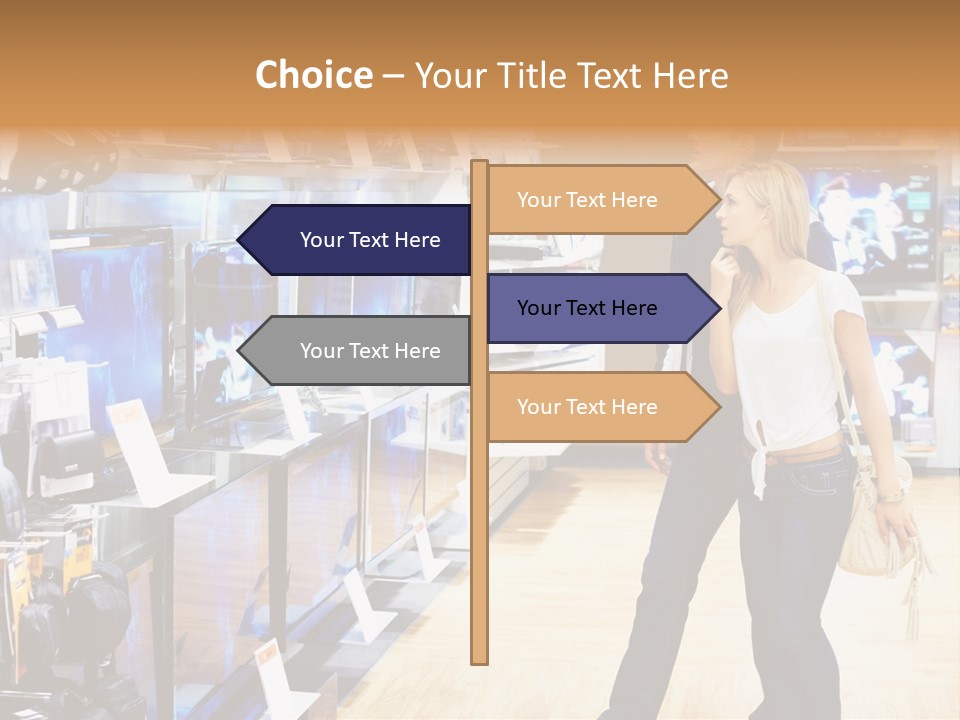 Choice – Your Title Text Here

Your Text Here

Your Text Here

Your Text Here

Your Text Here

Your Text Here